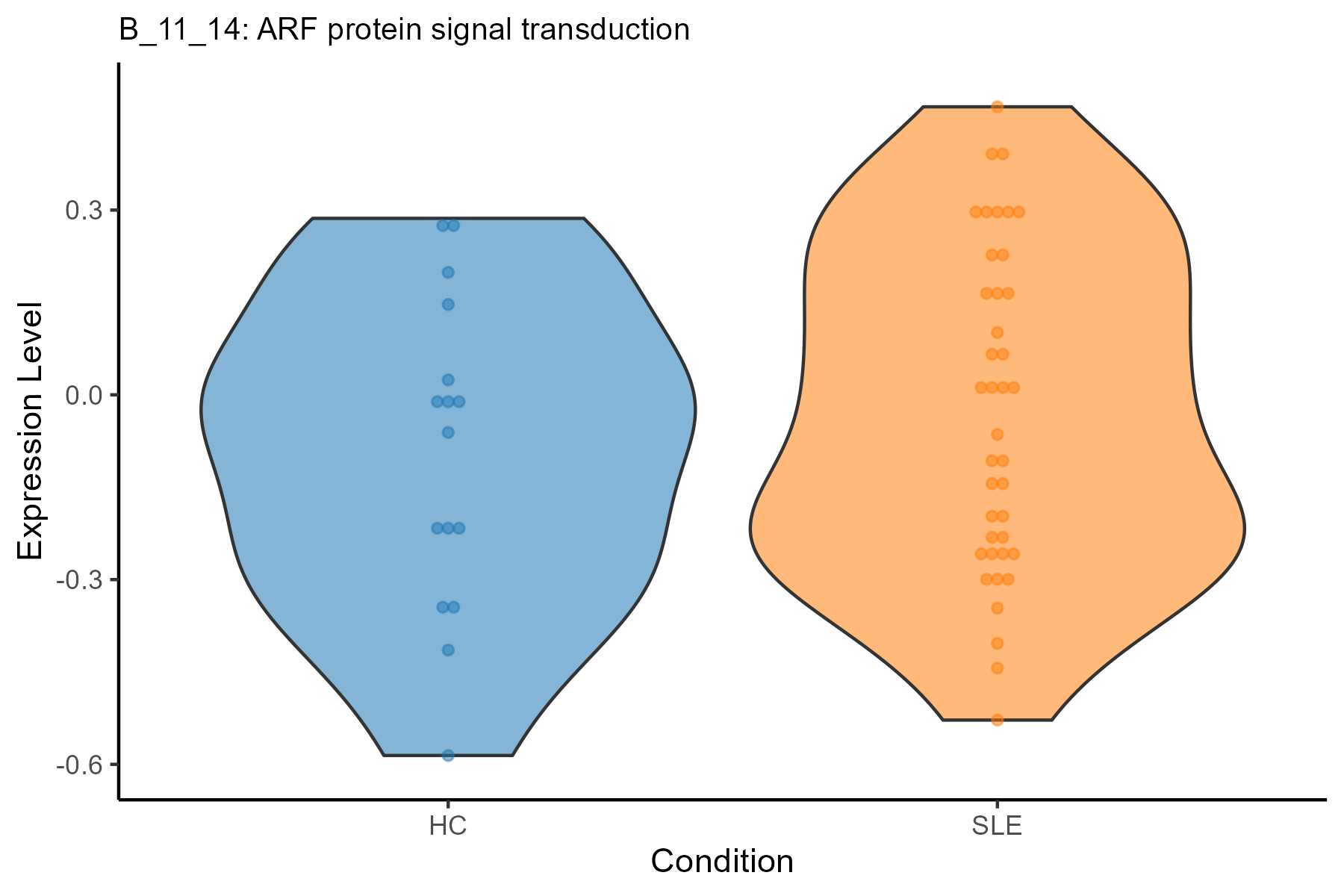 B_11_14: ARF protein signal transduction

Expression Level

0.3
0.0
-0.3
-0.6

HC
SLE

Condition